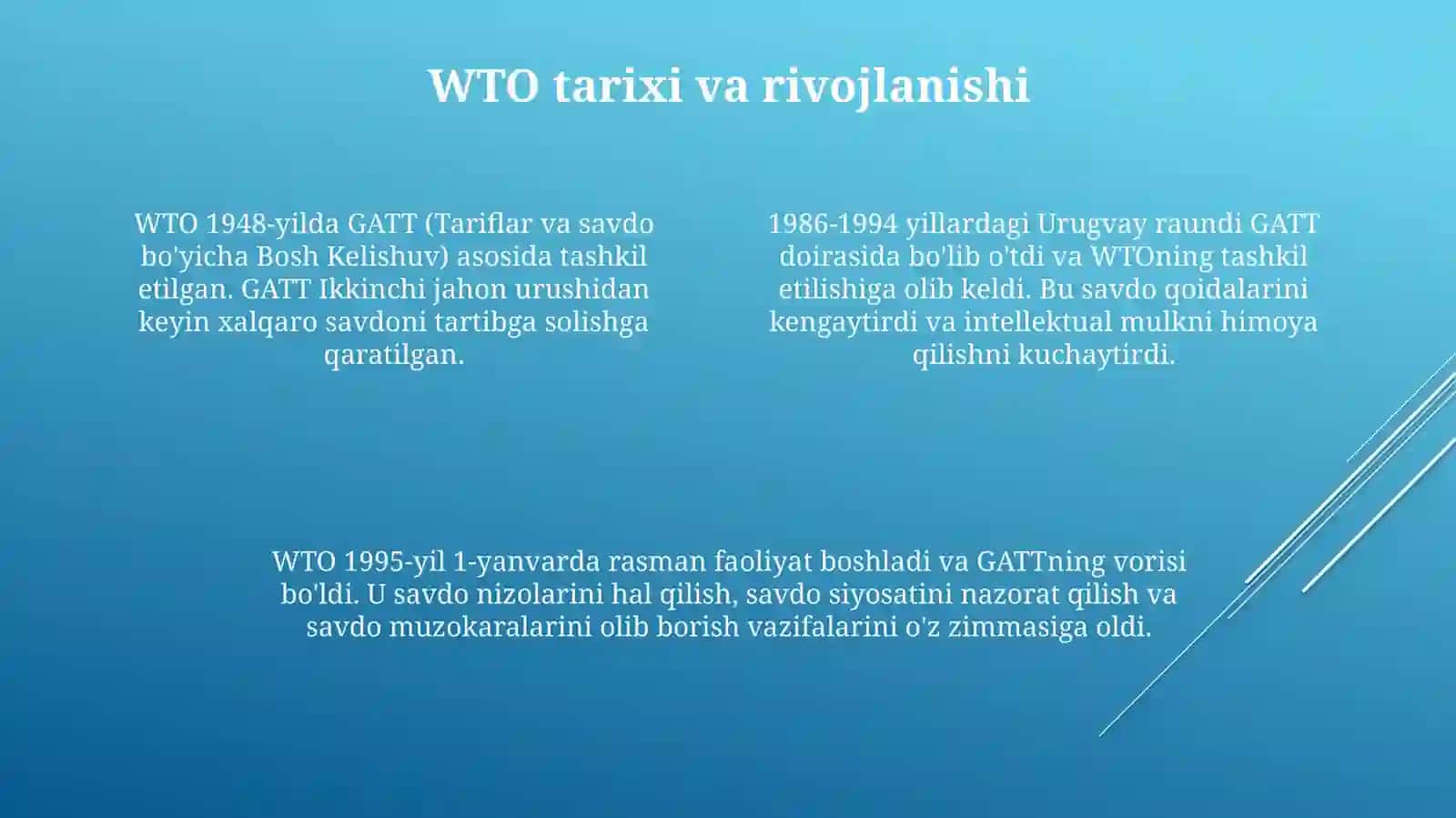 WTO tarixi va rivojlanishi

WTO 1948-yilda GATT (Tariflar va savdo bo'yicha Bosh Kelishuv) asosida tashkil etilgan. GATT Ikkinchi jahon urushidan keyin xalqaro savdoni tartibga solishga qaratilgan.

1986-1994 yillardagi Urugvay raundi GATT doirasida bo'lib o'tdi va WTOning tashkil etilishiga olib keldi. Bu savdo qoidalarini kengaytirdi va intellektual mulkni himoya qilishni kuchaytirdi.

WTO 1995-yil 1-yanvarda rasman faoliyat boshladi va GATTning vorisi bo'ldi. U savdo nizolarini hal qilish, savdo siyosatini nazorat qilish va savdo muzokaralarini olib borish vazifalarini o'z zimmasiga oldi.